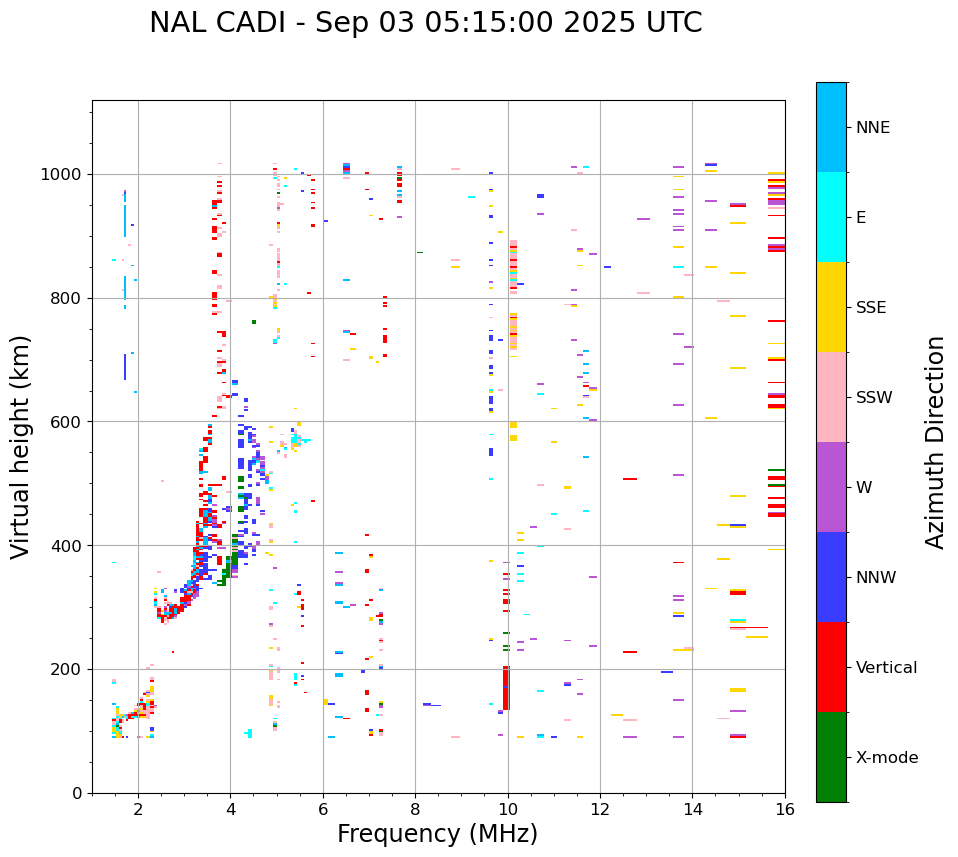 NAL CADI - Sep 03 05:15:00 2025 UTC

Virtual height (km)

1000
800
600
400
200
0

2
4
6
8
10
12
14
16

Frequency (MHz)

NNE
E
SSE
SSW
W
NNW
Vertical
X-mode

Azimuth Direction